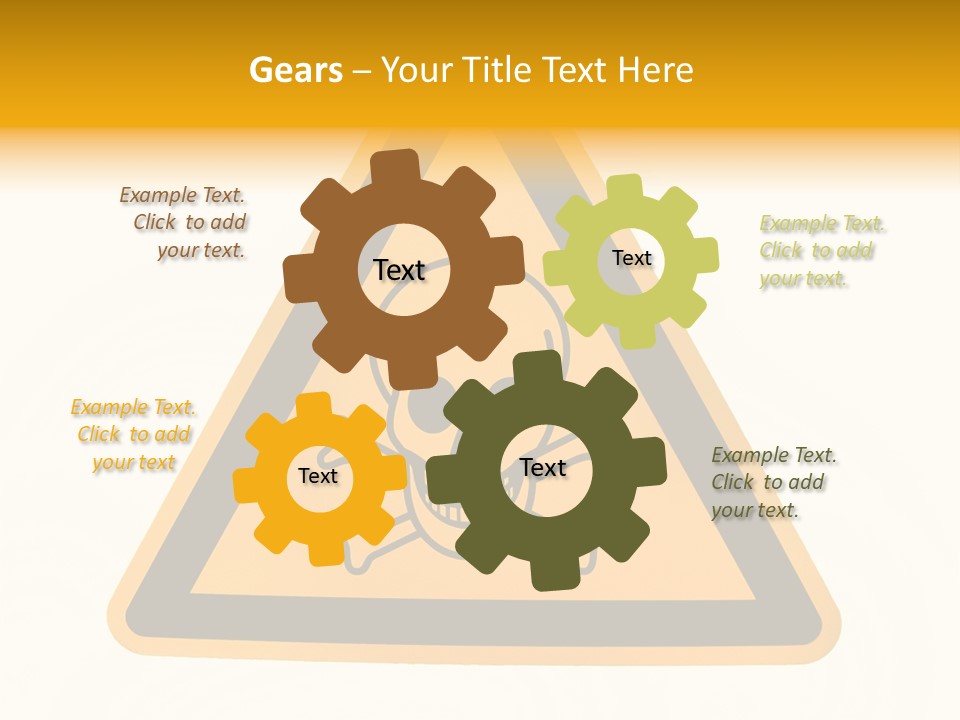 Gears – Your Title Text Here

Example Text. Click to add your text.

Text

Text

Example Text. Click to add your text.

Example Text. Click to add your text

Text

Text

Example Text. Click to add your text.